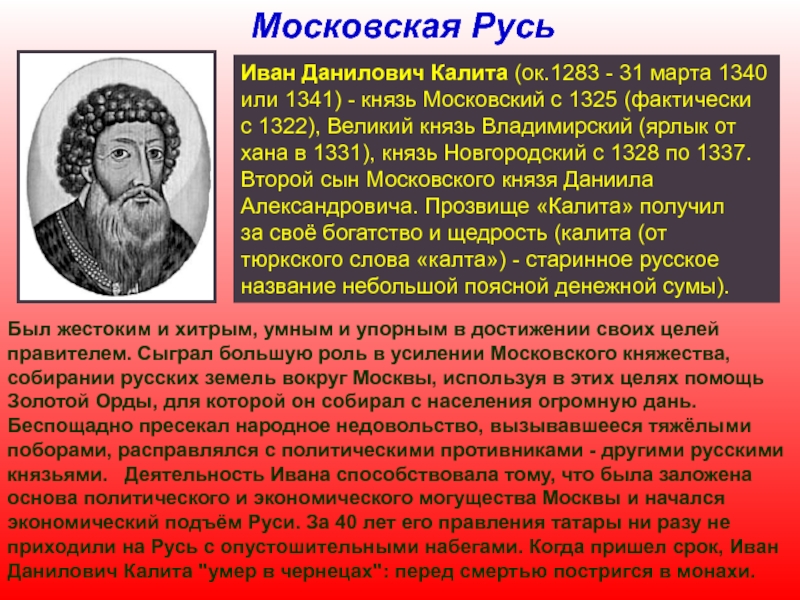 Московская Русь

Иван Данилович Калита (ок.1283 - 31 марта 1340 или 1341) - князь Московский с 1325 (фактически с 1322), Великий князь Владимирский (ярлык от хана в 1331), князь Новгородский с 1328 по 1337. Второй сын Московского князя Даниила Александровича. Прозвище «Калита» получил за своё богатство и щедрость (калита (от тюркского слова «калта») - старинное русское название небольшой поясной денежной сумы).

Был жестоким и хитрым, умным и упорным в достижении своих целей правителем. Сыграл большую роль в усилении Московского княжества, собирании русских земель вокруг Москвы, используя в этих целях помощь Золотой Орды, для которой он собирал с населения огромную дань. Беспощадно пресекал народное недовольство, вызывавшееся тяжёлыми поборами, расправлялся с политическими противниками - другими русскими князьями. Деятельность Ивана способствовала тому, что была заложена основа политического и экономического могущества Москвы и начался экономический подъём Руси. За 40 лет его правления татары ни разу не приходили на Русь с опустошительными набегами. Когда пришел срок, Иван Данилович Калита "умер в чернецах": перед смертью постригся в монахи.